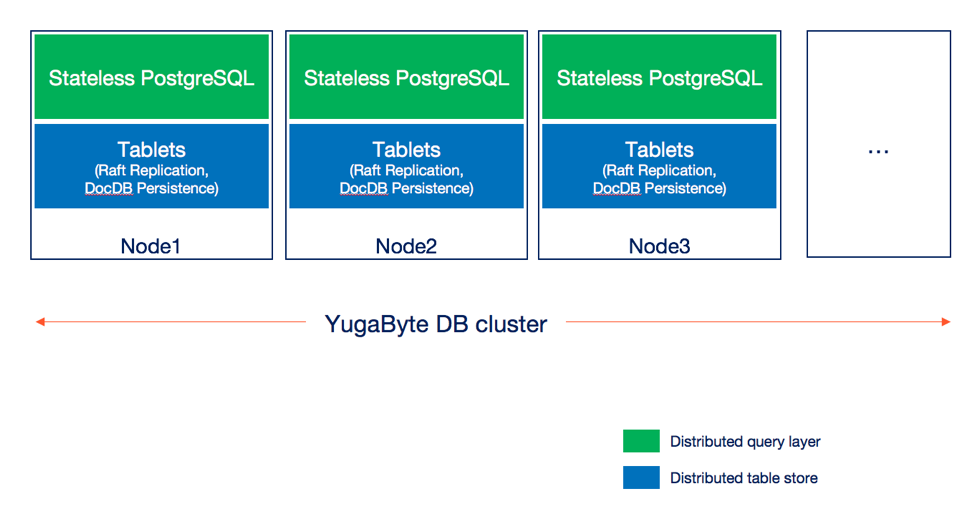 Stateless PostgreSQL

Tablets
(Raft Replication, DocDB Persistence)

Node1

Stateless PostgreSQL

Tablets
(Raft Replication, DocDB Persistence)

Node2

Stateless PostgreSQL

Tablets
(Raft Replication, DocDB Persistence)

Node3

...

YugaByte DB cluster

Distributed query layer

Distributed table store